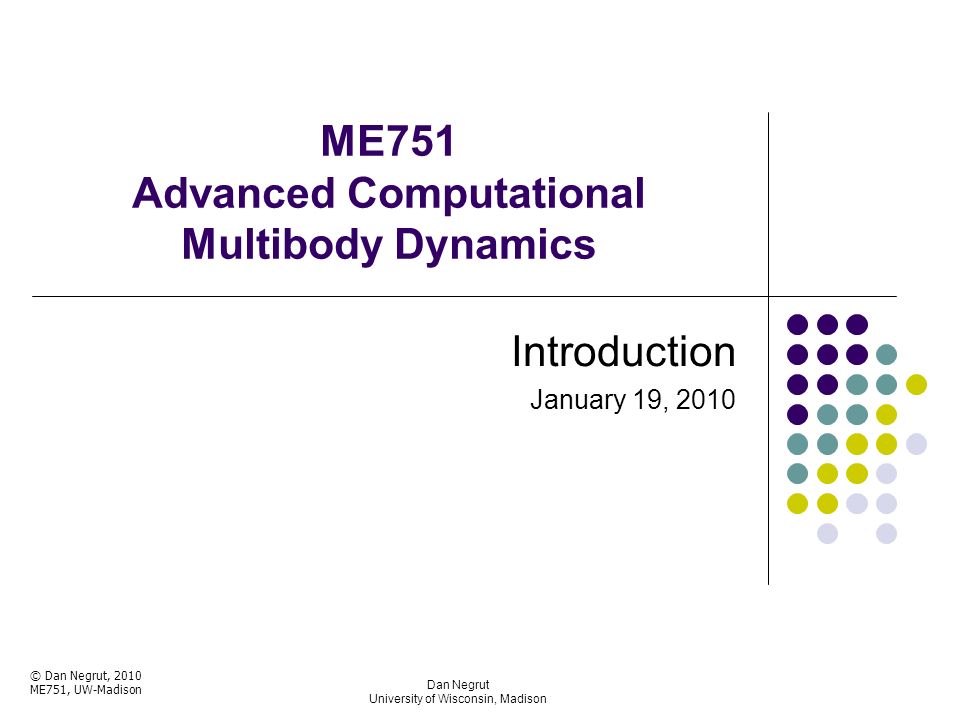 ME751
Advanced Computational Multibody Dynamics

Introduction

January 19, 2010

© Dan Negrut, 2010
ME751, UW-Madison

Dan Negrut
University of Wisconsin, Madison